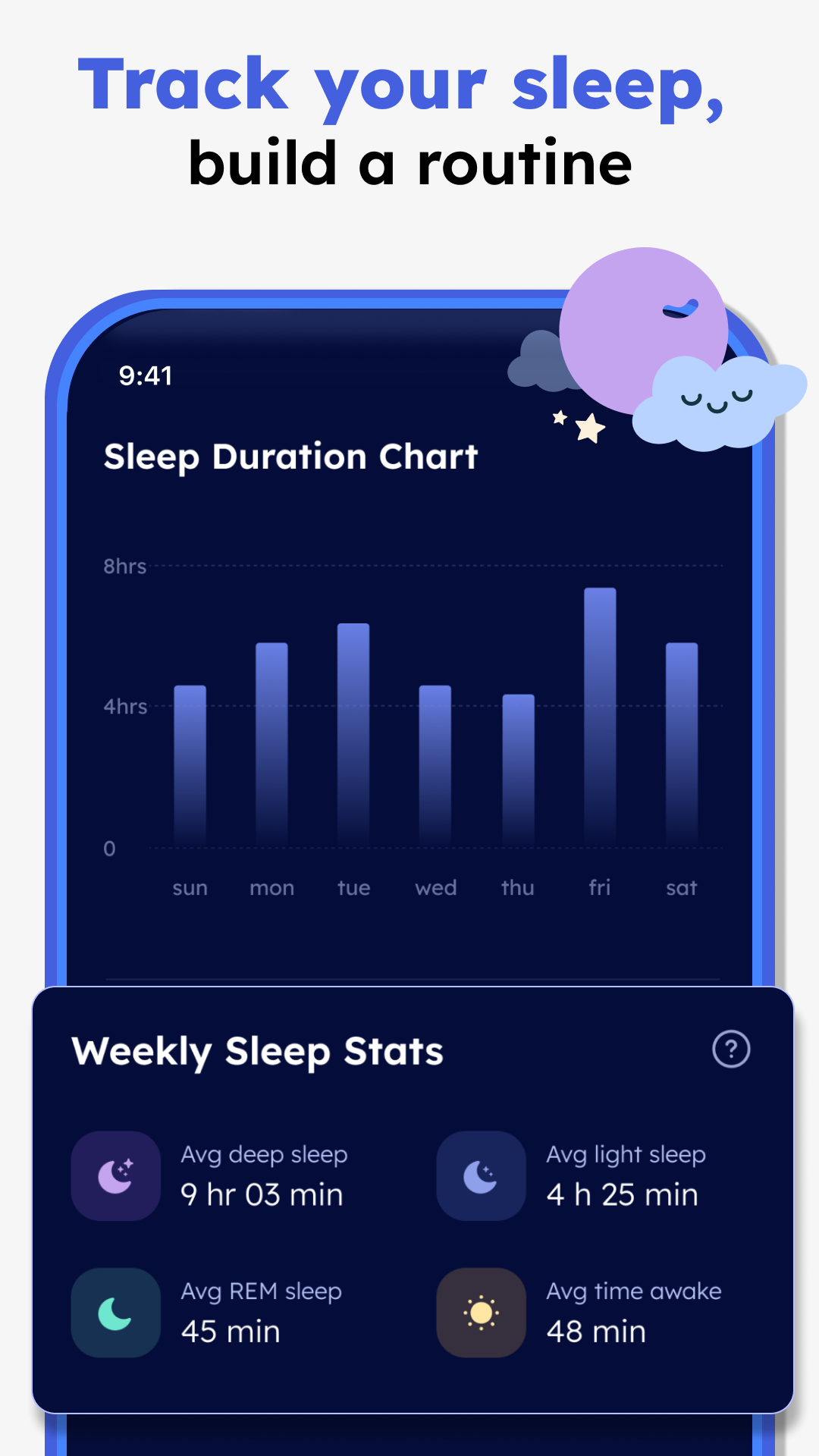 Track your sleep,
build a routine

9:41

Sleep Duration Chart

8hrs
4hrs
0

sun mon tue wed thu fri sat

Weekly Sleep Stats

?

Avg deep sleep
9 hr 03 min

Avg light sleep
4 h 25 min

Avg REM sleep
45 min

Avg time awake
48 min